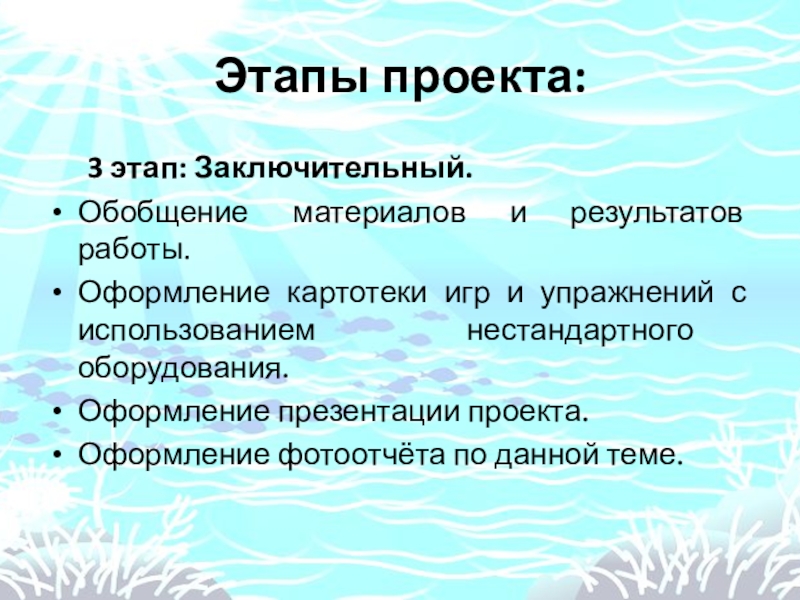 Этапы проекта:

3 этап: Заключительный.

• Обобщение материалов и результатов работы.
• Оформление картотеки игр и упражнений с использованием нестандартного оборудования.
• Оформление презентации проекта.
• Оформление фотоотчёта по данной теме.